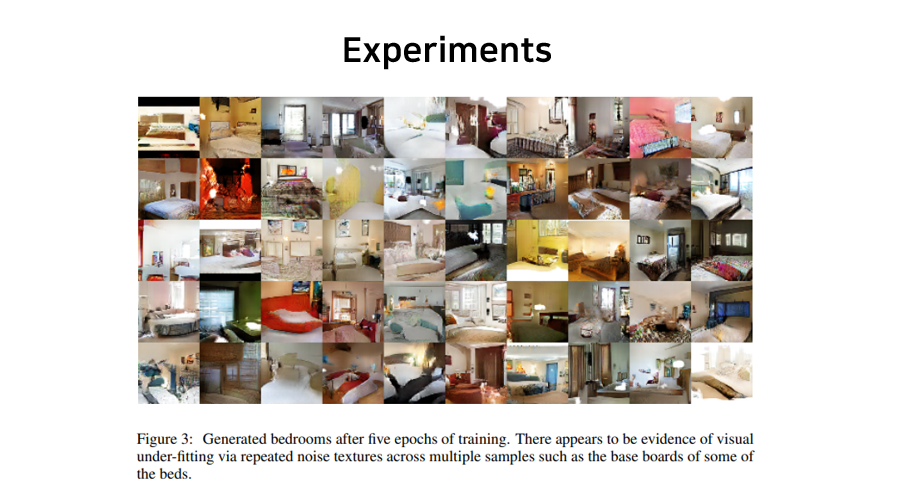 Experiments

Figure 3: Generated bedrooms after five epochs of training. There appears to be evidence of visual under-fitting via repeated noise textures across multiple samples such as the base boards of some of the beds.